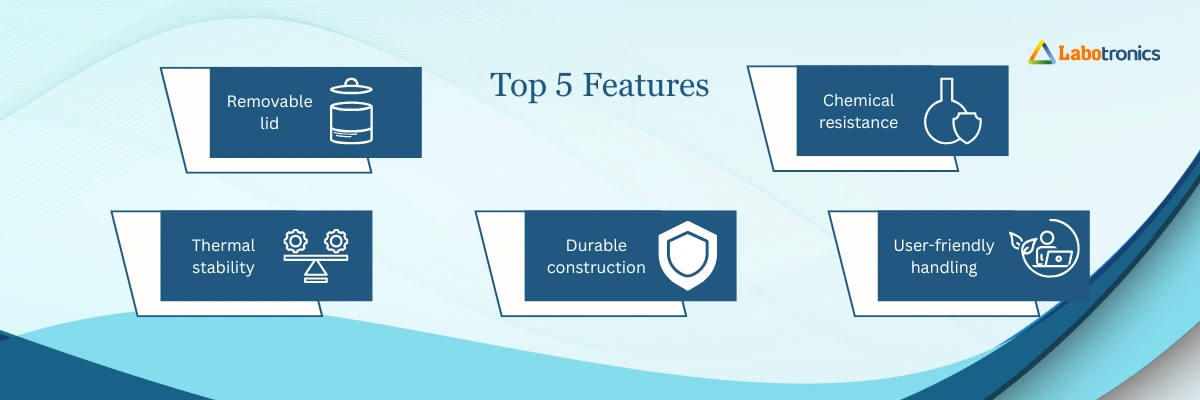 Labotronics

Top 5 Features

Removable lid

Chemical resistance

Thermal stability

Durable construction

User-friendly handling